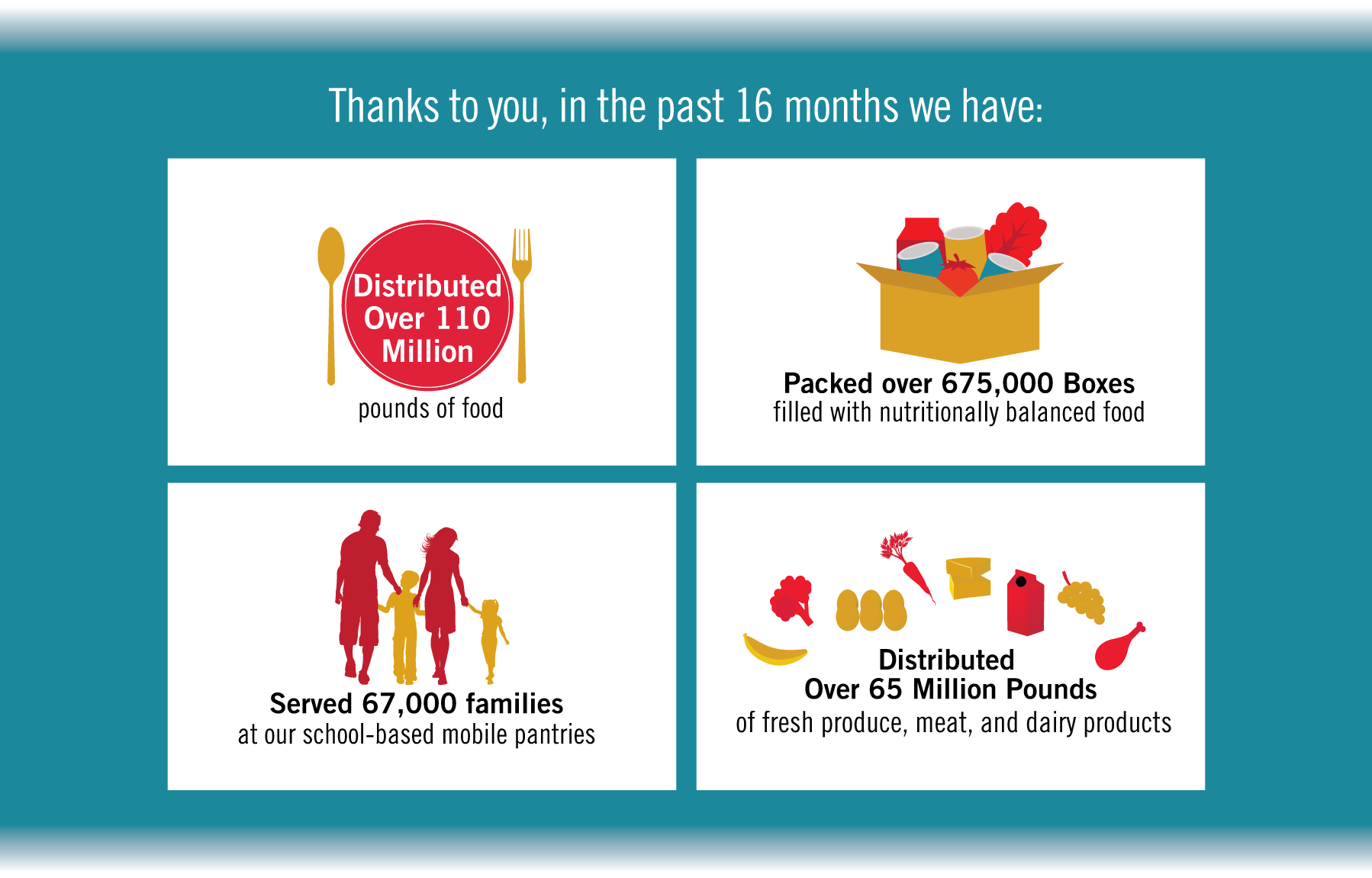 Thanks to you, in the past 16 months we have:

Distributed Over 110 Million
pounds of food

Packed over 675,000 Boxes
filled with nutritionally balanced food

Served 67,000 families
at our school-based mobile pantries

Distributed
Over 65 Million Pounds
of fresh produce, meat, and dairy products